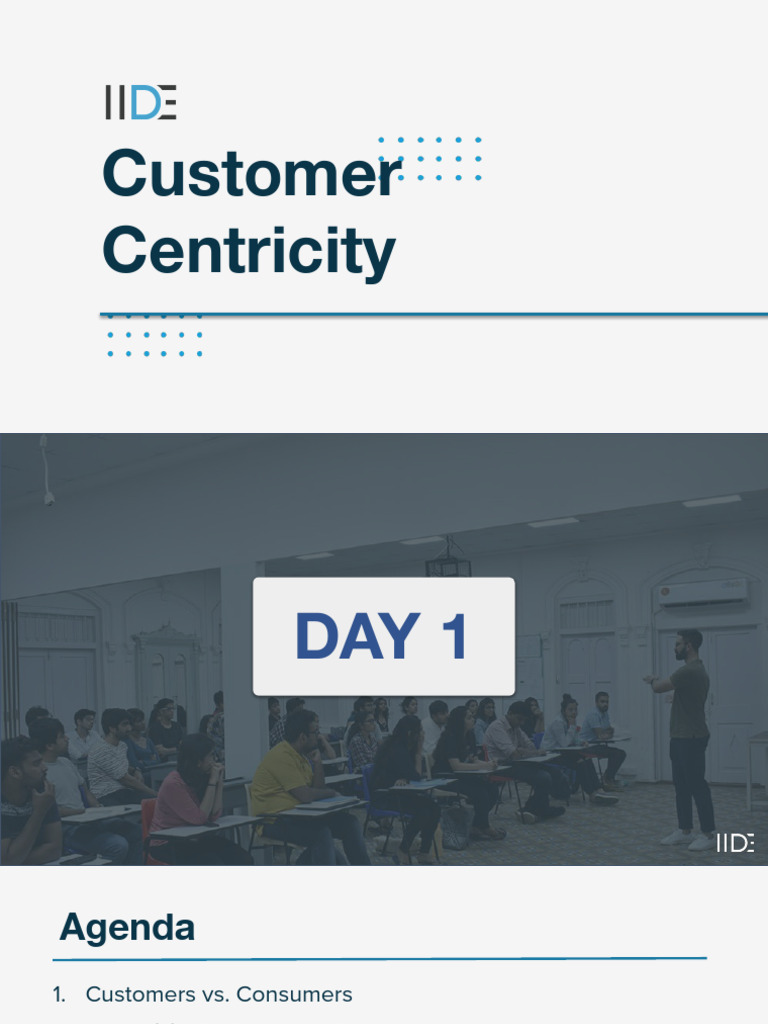 IIDE

Customer Centricity

DAY 1

IIDE

Agenda

1. Customers vs. Consumers